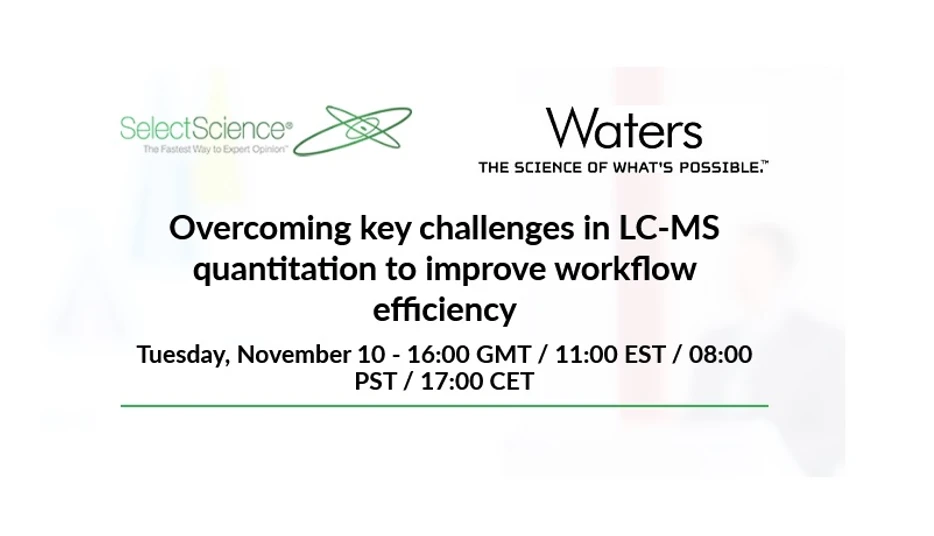 SelectScience®
The Fastest Way to Expert Opinion™

Waters
THE SCIENCE OF WHAT'S POSSIBLE.™

Overcoming key challenges in LC-MS quantitation to improve workflow efficiency

Tuesday, November 10 - 16:00 GMT / 11:00 EST / 08:00 PST / 17:00 CET